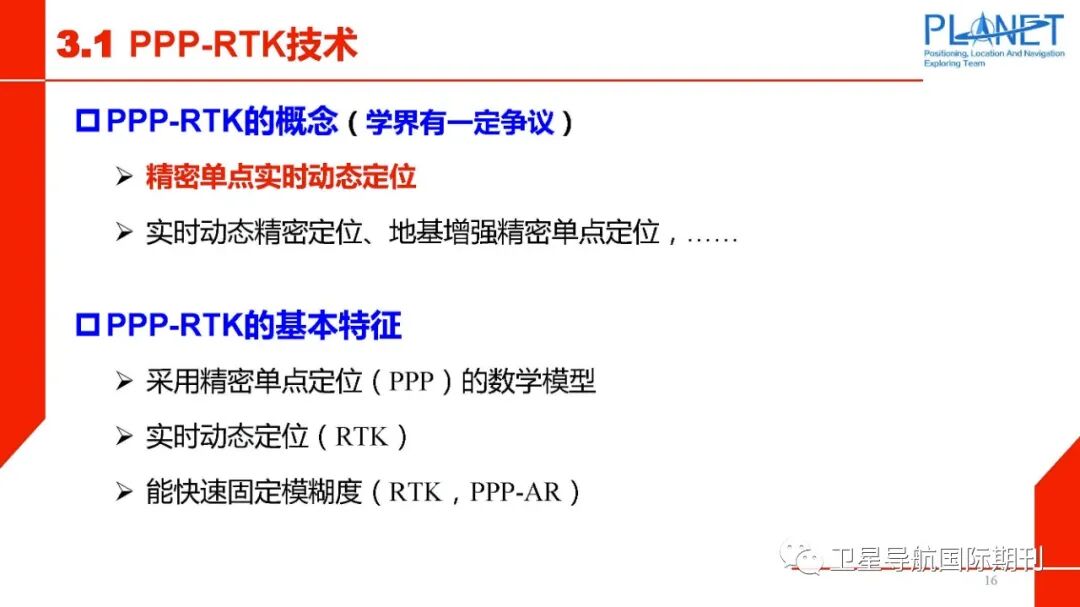 3.1 PPP-RTK技术

PLANET
Positioning, Location And Navigation Exploring Team

□ PPP-RTK的概念（学界有一定争议）

➢ 精密单点实时动态定位

➢ 实时动态精密定位、地基增强精密单点定位，……

□ PPP-RTK的基本特征

➢ 采用精密单点定位（PPP）的数学模型

➢ 实时动态定位（RTK）

➢ 能快速固定模糊度（RTK，PPP-AR）

卫星导航国际期刊

16